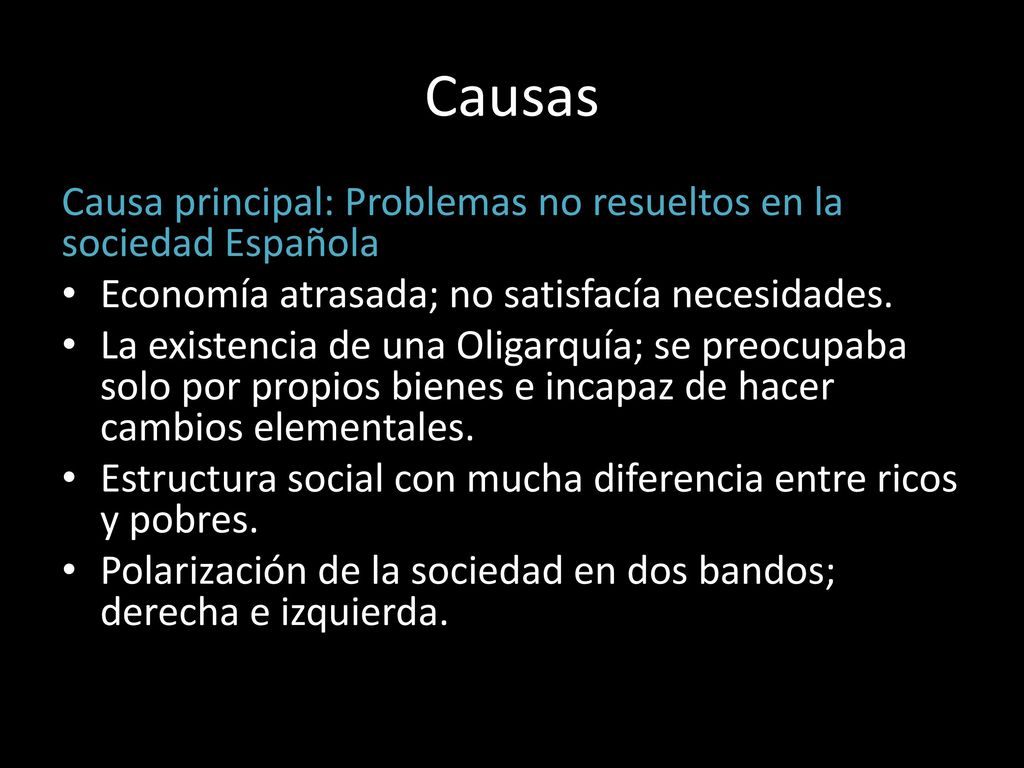 Causas

Causa principal: Problemas no resueltos en la sociedad Española

• Economía atrasada; no satisfacía necesidades.
• La existencia de una Oligarquía; se preocupaba solo por propios bienes e incapaz de hacer cambios elementales.
• Estructura social con mucha diferencia entre ricos y pobres.
• Polarización de la sociedad en dos bandos; derecha e izquierda.